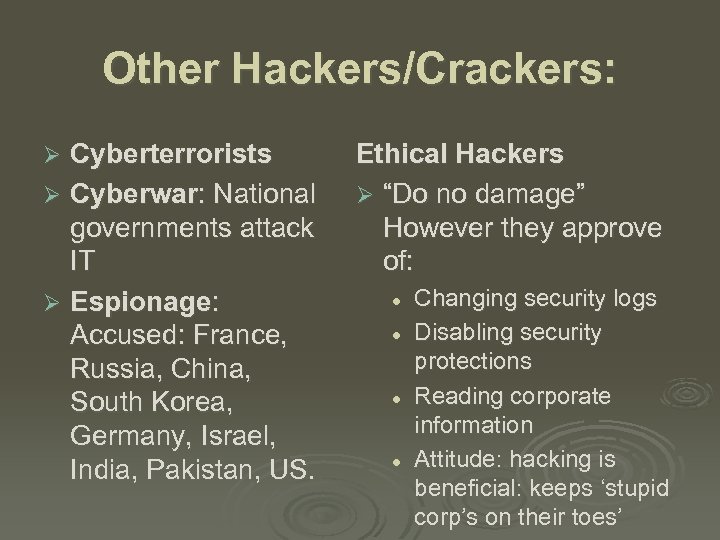 Other Hackers/Crackers:

➢ Cyberterrorists
➢ Cyberwar: National governments attack IT
➢ Espionage: Accused: France, Russia, China, South Korea, Germany, Israel, India, Pakistan, US.

Ethical Hackers
➢ “Do no damage” However they approve of:
• Changing security logs
• Disabling security protections
• Reading corporate information
• Attitude: hacking is beneficial: keeps ‘stupid corp’s on their toes’